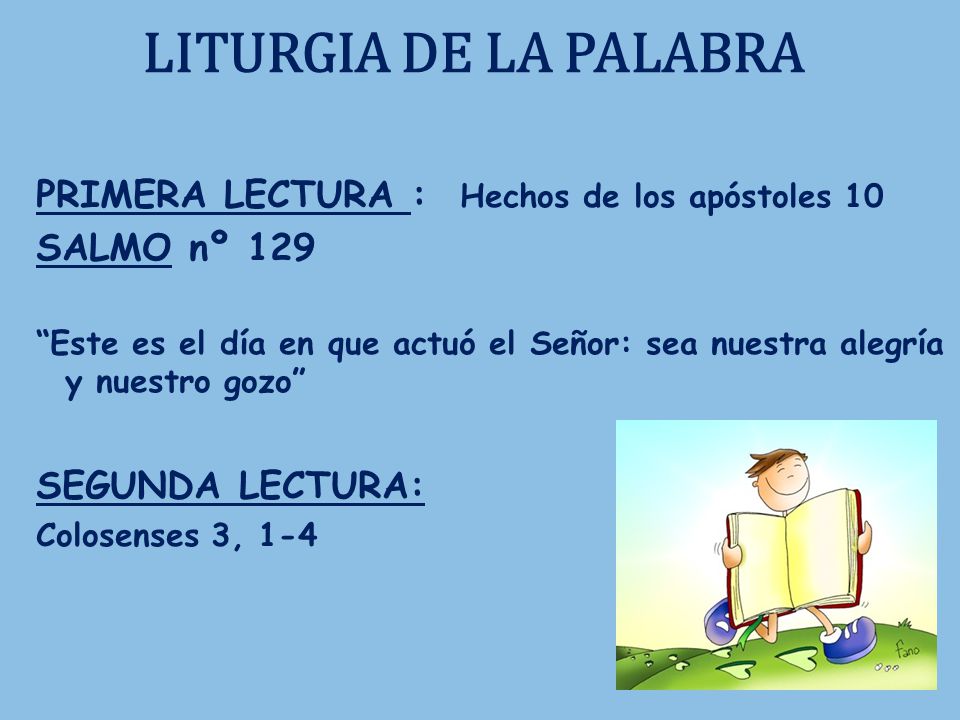 LITURGIA DE LA PALABRA

PRIMERA LECTURA : Hechos de los apóstoles 10

SALMO nº 129

“Este es el día en que actuó el Señor: sea nuestra alegría y nuestro gozo”

SEGUNDA LECTURA:

Colosenses 3, 1-4

fano